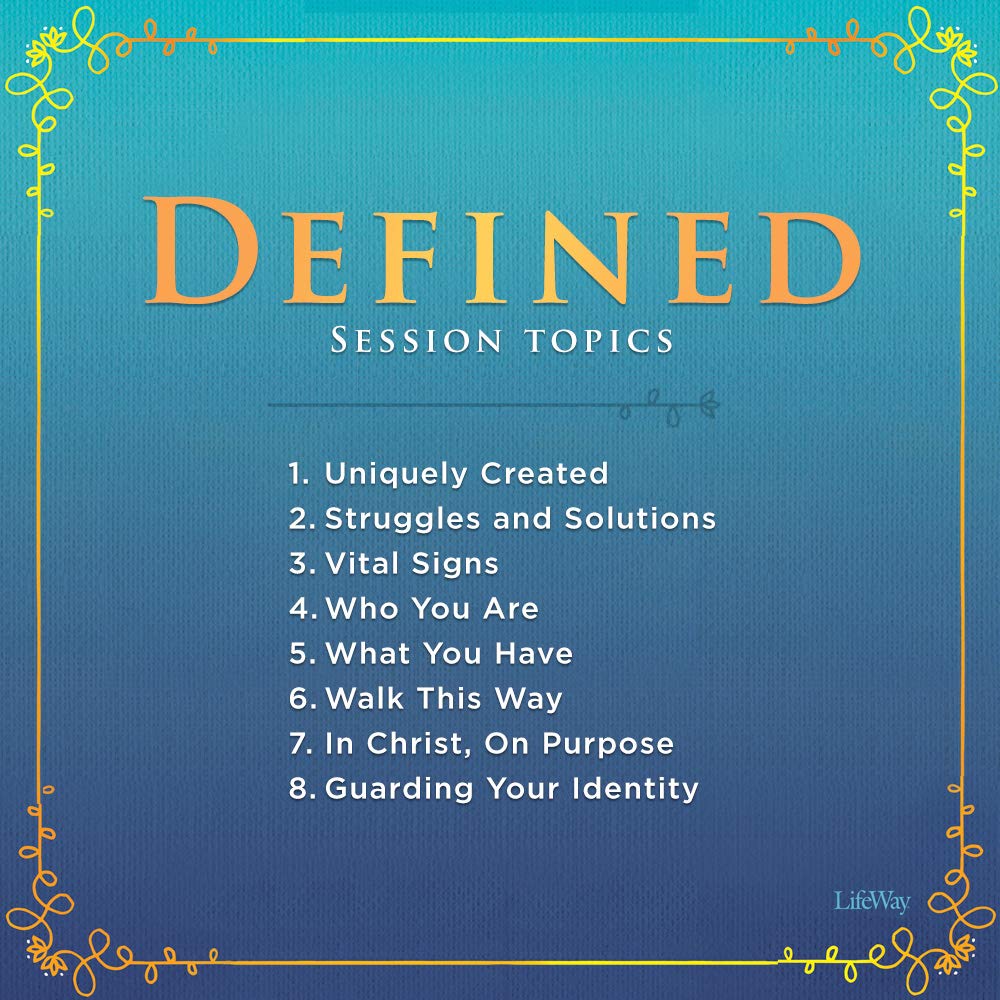 DEFINED
SESSION TOPICS

1. Uniquely Created
2. Struggles and Solutions
3. Vital Signs
4. Who You Are
5. What You Have
6. Walk This Way
7. In Christ, On Purpose
8. Guarding Your Identity

LifeWay